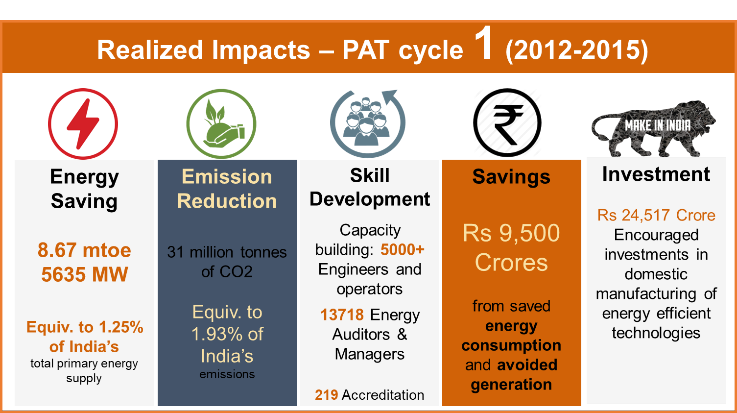 Realized Impacts – PAT cycle 1 (2012-2015)

Energy Saving

8.67 mtoe
5635 MW

Equiv. to 1.25% of India's total primary energy supply

Emission Reduction

31 million tonnes of CO2

Equiv. to 1.93% of India's emissions

Skill Development

Capacity building: 5000+ Engineers and operators

13718 Energy Auditors & Managers

219 Accreditation

Savings

Rs 9,500 Crores

from saved energy consumption and avoided generation

MAKE IN INDIA

Investment

Rs 24,517 Crore
Encouraged investments in domestic manufacturing of energy efficient technologies